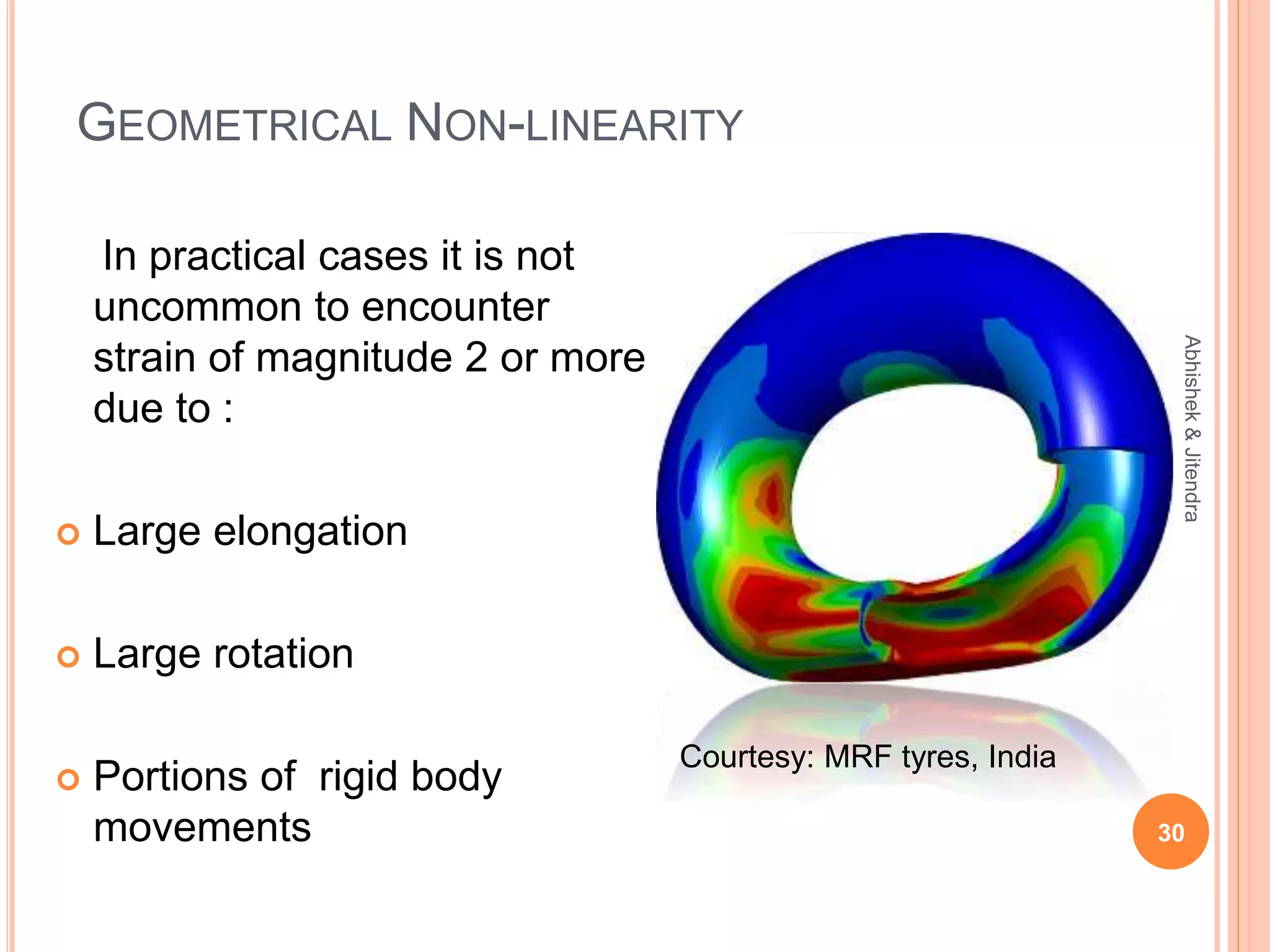 GEOMETRICAL NON-LINEARITY

In practical cases it is not uncommon to encounter strain of magnitude 2 or more due to :

Large elongation

Large rotation

Portions of rigid body movements

Courtesy: MRF tyres, India

Abhishek & Jitendra

30